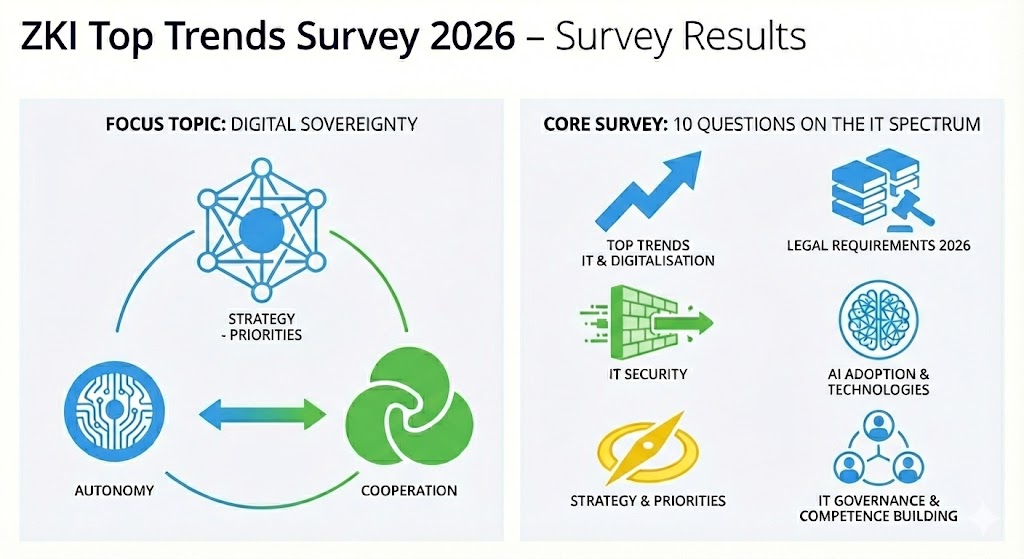 ZKI Top Trends Survey 2026 – Survey Results

FOCUS TOPIC: DIGITAL SOVEREIGNTY

STRATEGY - PRIORITIES

AUTONOMY

COOPERATION

CORE SURVEY: 10 QUESTIONS ON THE IT SPECTRUM

TOP TRENDS IT & DIGITALISATION

LEGAL REQUIREMENTS 2026

IT SECURITY

AI ADOPTION & TECHNOLOGIES

STRATEGY & PRIORITIES

IT GOVERNANCE & COMPETENCE BUILDING